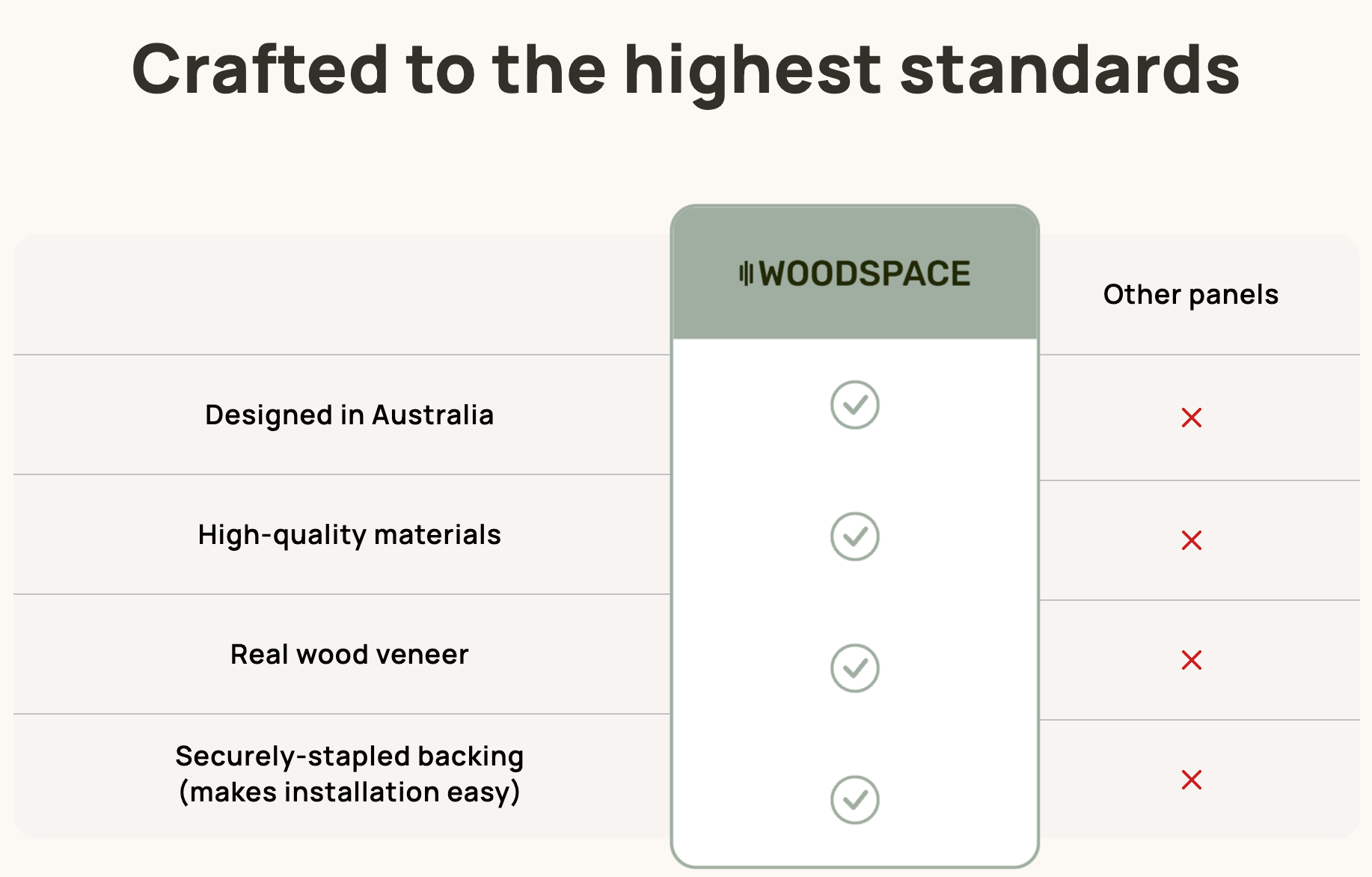 Crafted to the highest standards

| | WOODSPACE | Other panels |
|---|---|---|
| Designed in Australia | ✓ | ✗ |
| High-quality materials | ✓ | ✗ |
| Real wood veneer | ✓ | ✗ |
| Securely-stapled backing (makes installation easy) | ✓ | ✗ |